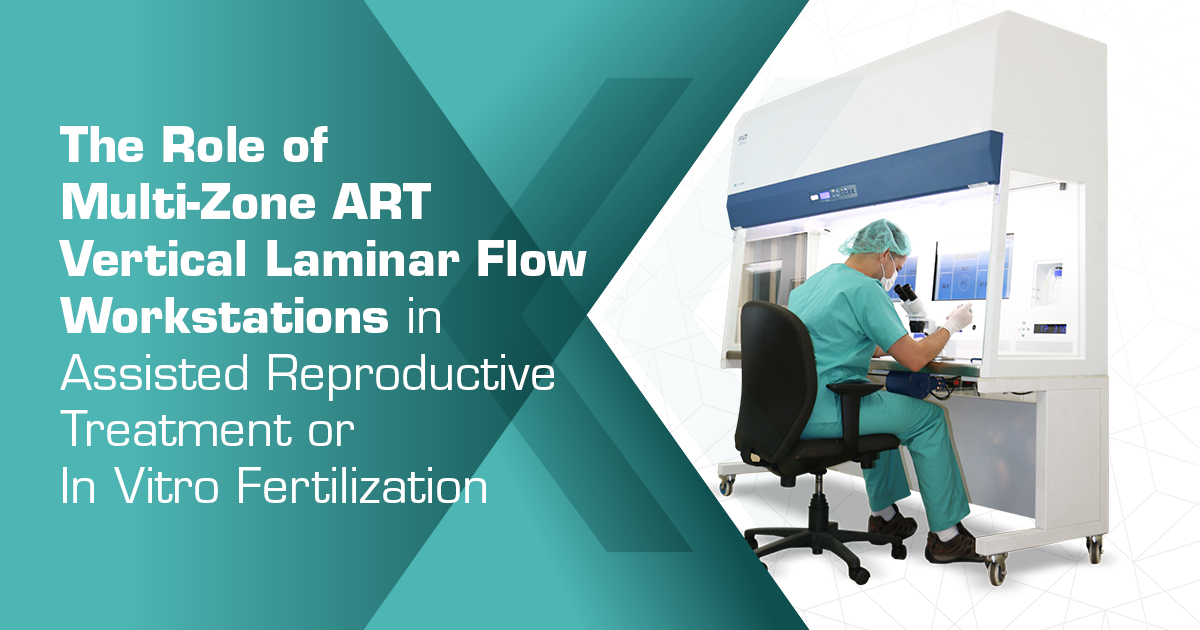 The Role of Multi-Zone ART Vertical Laminar Flow Workstations in Assisted Reproductive Treatment or In Vitro Fertilization